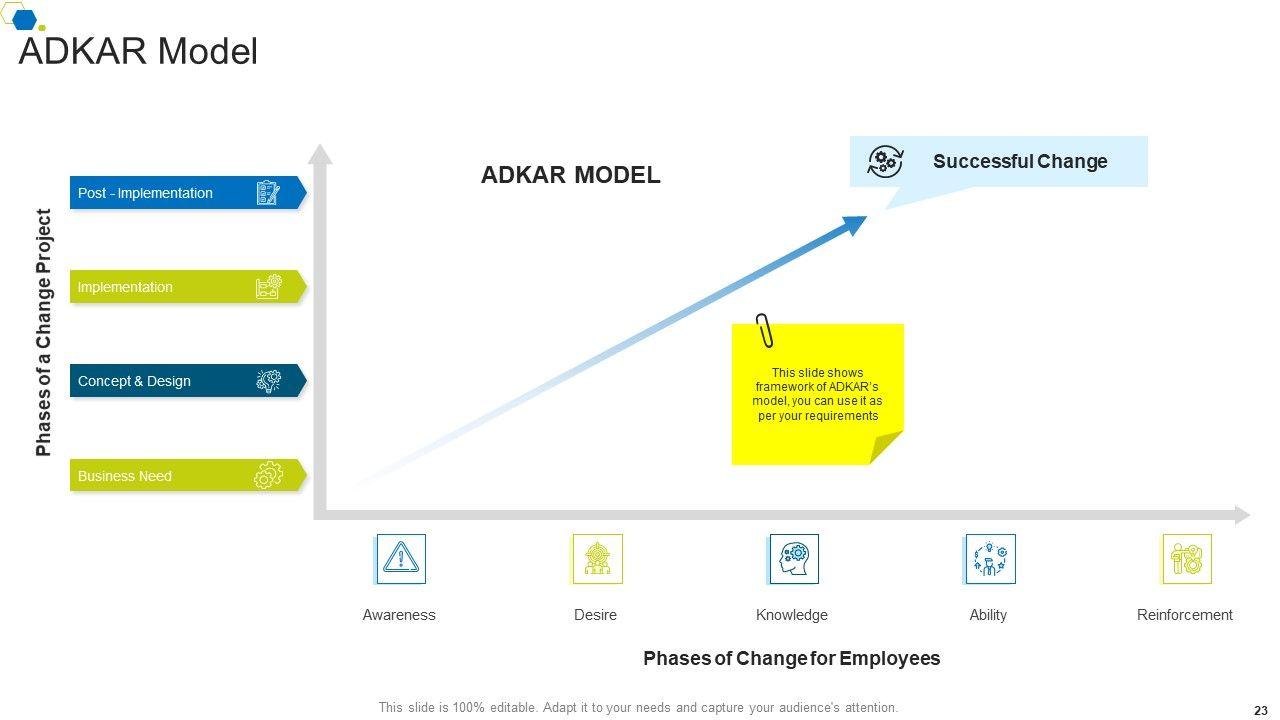 ADKAR Model

ADKAR MODEL

Successful Change

Phases of a Change Project

Post - Implementation

Implementation

Concept & Design

Business Need

This slide shows framework of ADKAR's model, you can use it as per your requirements

Awareness

Desire

Knowledge

Ability

Reinforcement

Phases of Change for Employees

This slide is 100% editable. Adapt it to your needs and capture your audience's attention.

23